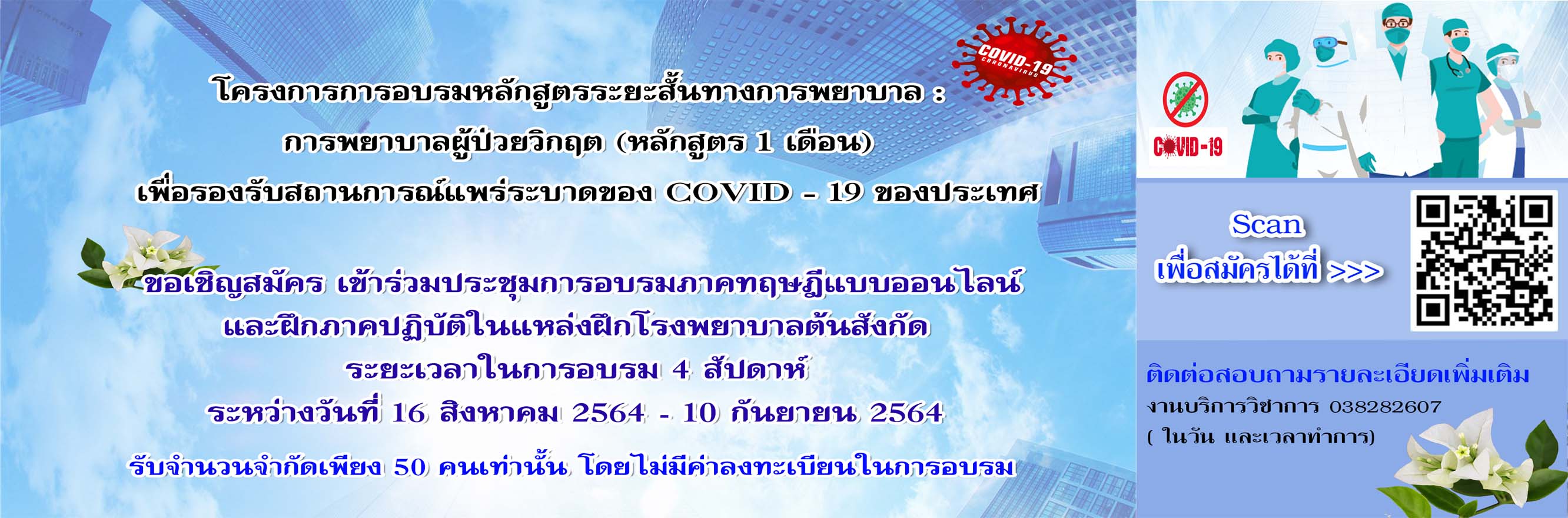 COVID-19
CORONAVIRUS

โครงการการอบรมหลักสูตรระยะสั้นทางการพยาบาล :
การพยาบาลผู้ป่วยวิกฤต (หลักสูตร 1 เดือน)
เพื่อรองรับสถานการณ์แพร่ระบาดของ COVID - 19 ของประเทศ

ขอเชิญสมัคร เข้าร่วมประชุมการอบรมภาคทฤษฎีแบบออนไลน์
และฝึกภาคปฏิบัติในแหล่งฝึกโรงพยาบาลต้นสังกัด
ระยะเวลาในการอบรม 4 สัปดาห์
ระหว่างวันที่ 16 สิงหาคม 2564 - 10 กันยายน 2564

รับจำนวนจำกัดเพียง 50 คนเท่านั้น โดยไม่มีค่าลงทะเบียนในการอบรม

COVID-19

Scan
เพื่อสมัครได้ที่ >>>

ติดต่อสอบถามรายละเอียดเพิ่มเติม
งานบริการวิชาการ 038282607
( ในวัน และเวลาทำการ)